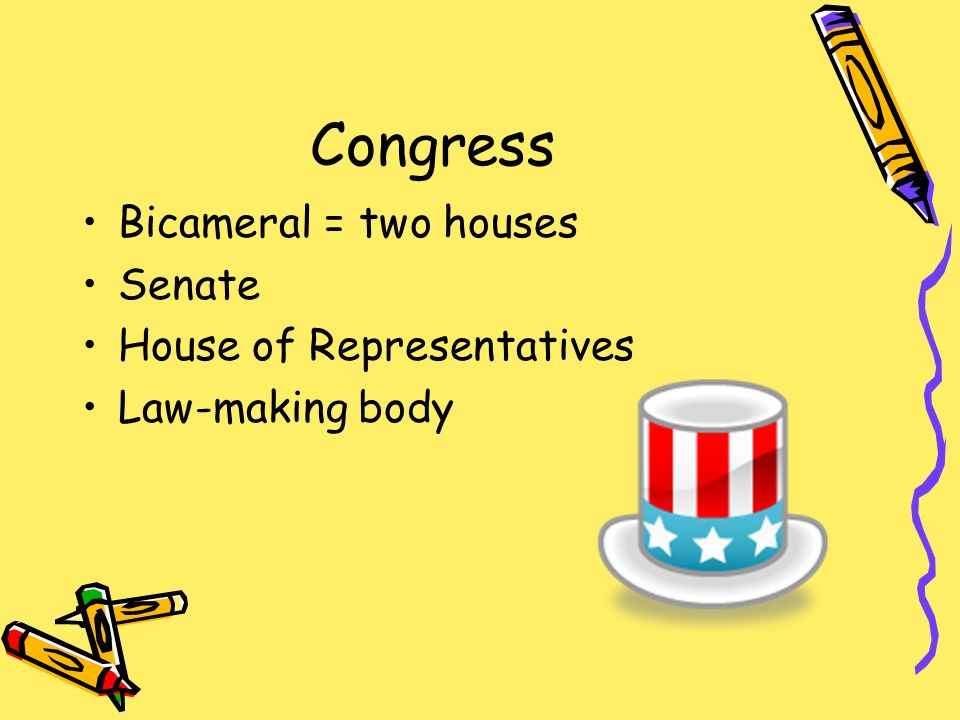 Congress

• Bicameral = two houses
• Senate
• House of Representatives
• Law-making body